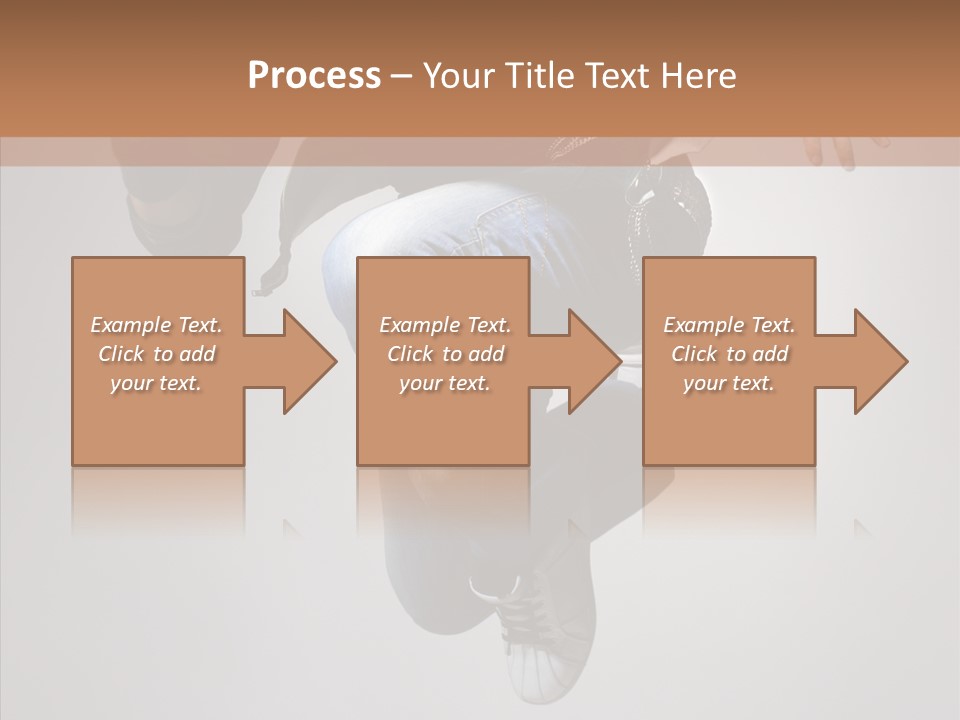 Process – Your Title Text Here

Example Text. Click to add your text.

Example Text. Click to add your text.

Example Text. Click to add your text.